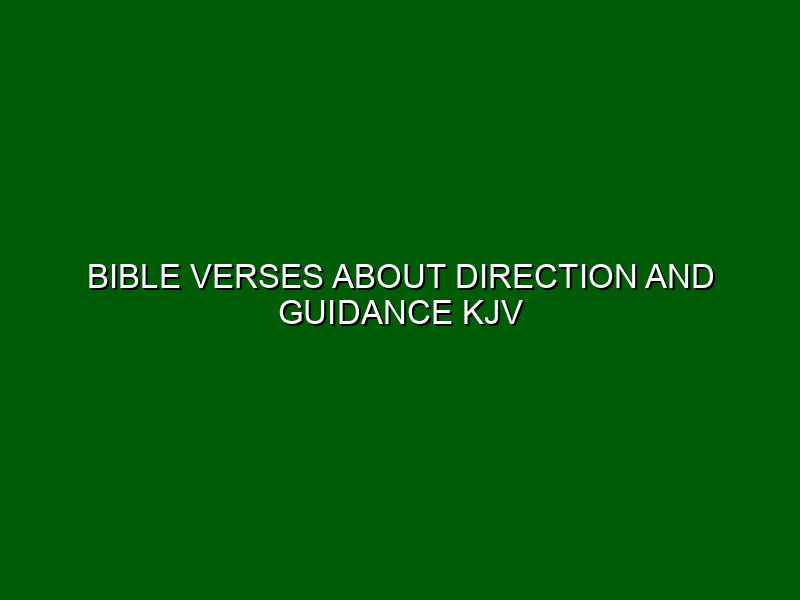 BIBLE VERSES ABOUT DIRECTION AND GUIDANCE KJV